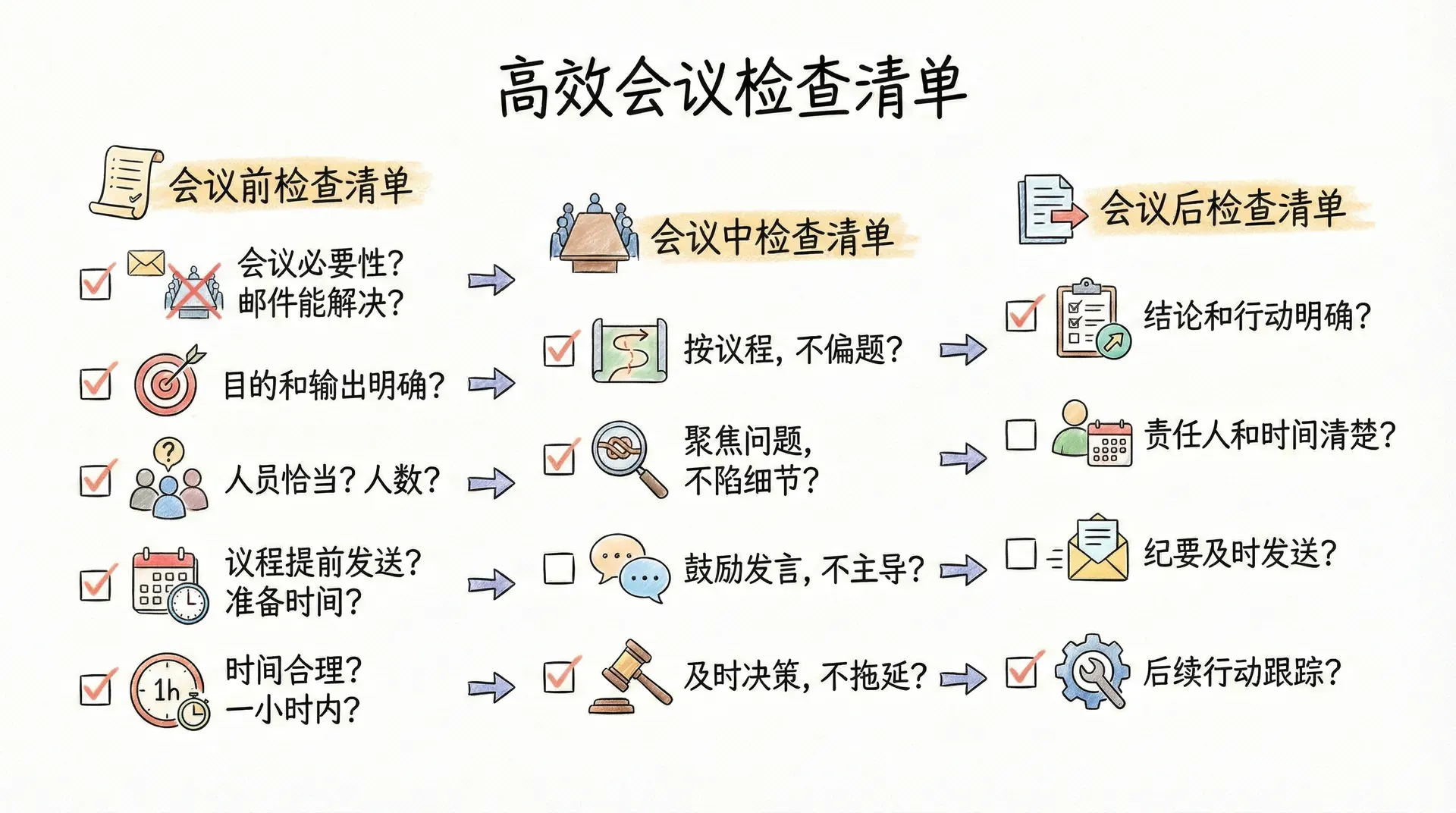 高效会议检查清单

会议前检查清单

会议必要性？邮件能解决？

目的和输出明确？

人员恰当？人数？

议程提前发送？准备时间？

1h

时间合理？一小时内？

会议中检查清单

按议程，不偏题？

聚焦问题，不陷细节？

鼓励发言，不主导？

及时决策，不拖延？

会议后检查清单

结论和行动明确？

责任人和时间清楚？

纪要及时发送？

后续行动跟踪？